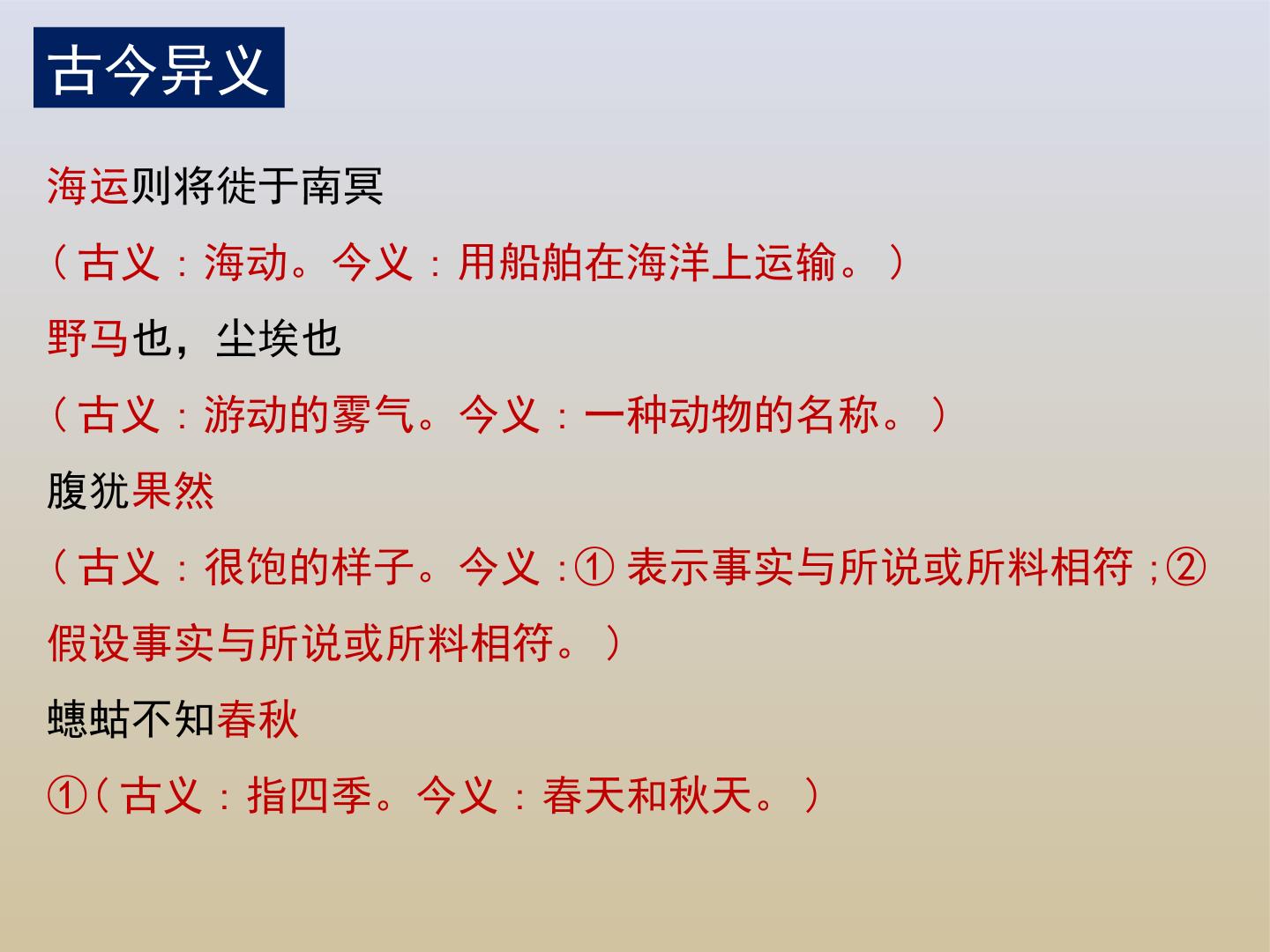 古今异义

海运则将徙于南冥

（古义：海动。今义：用船舶在海洋上运输。）

野马也，尘埃也

（古义：游动的雾气。今义：一种动物的名称。）

腹犹果然

（古义：很饱的样子。今义：① 表示事实与所说或所料相符；② 假设事实与所说或所料相符。）

蟪蛄不知春秋

①（古义：指四季。今义：春天和秋天。）